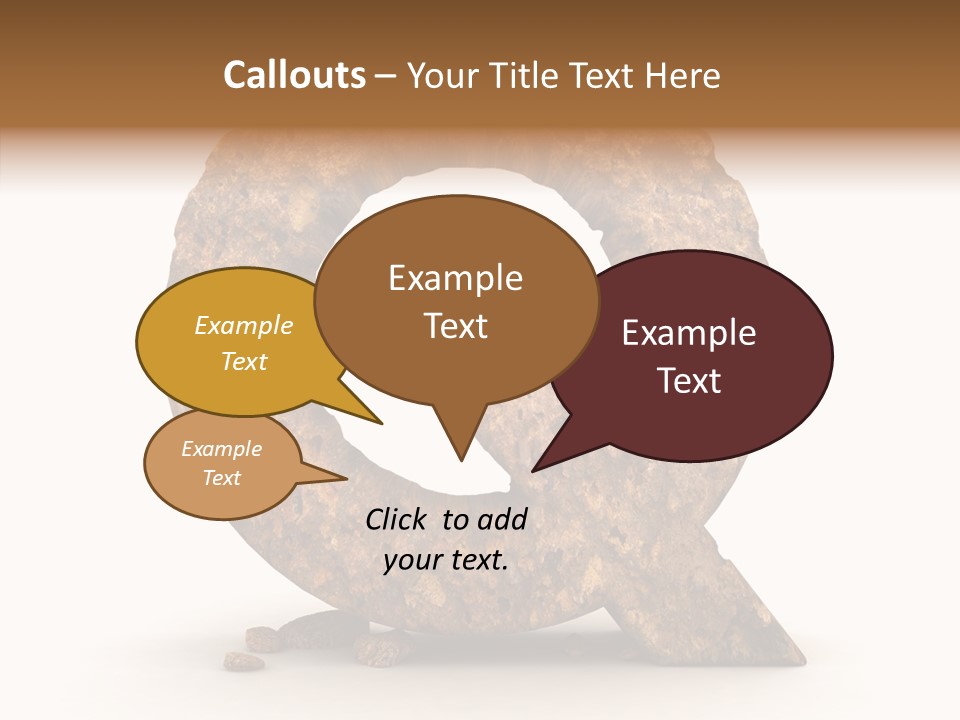 Callouts – Your Title Text Here

Example Text

Example Text

Example Text

Example Text

Click to add your text.